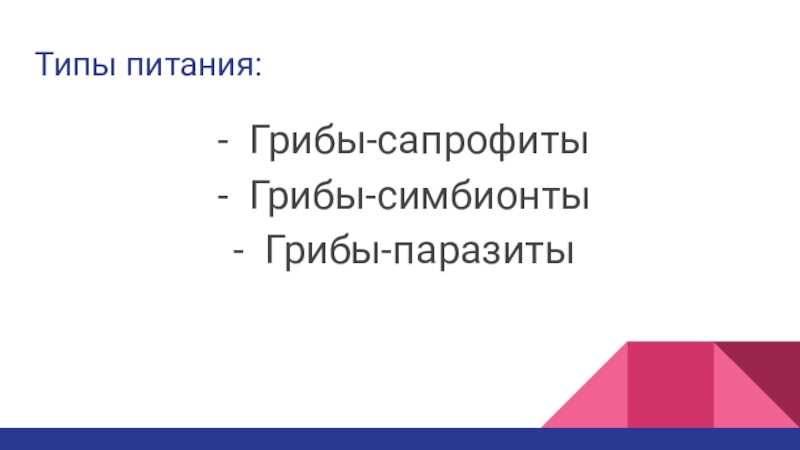 Типы питания:

- Грибы-сапрофиты
- Грибы-симбионты
- Грибы-паразиты